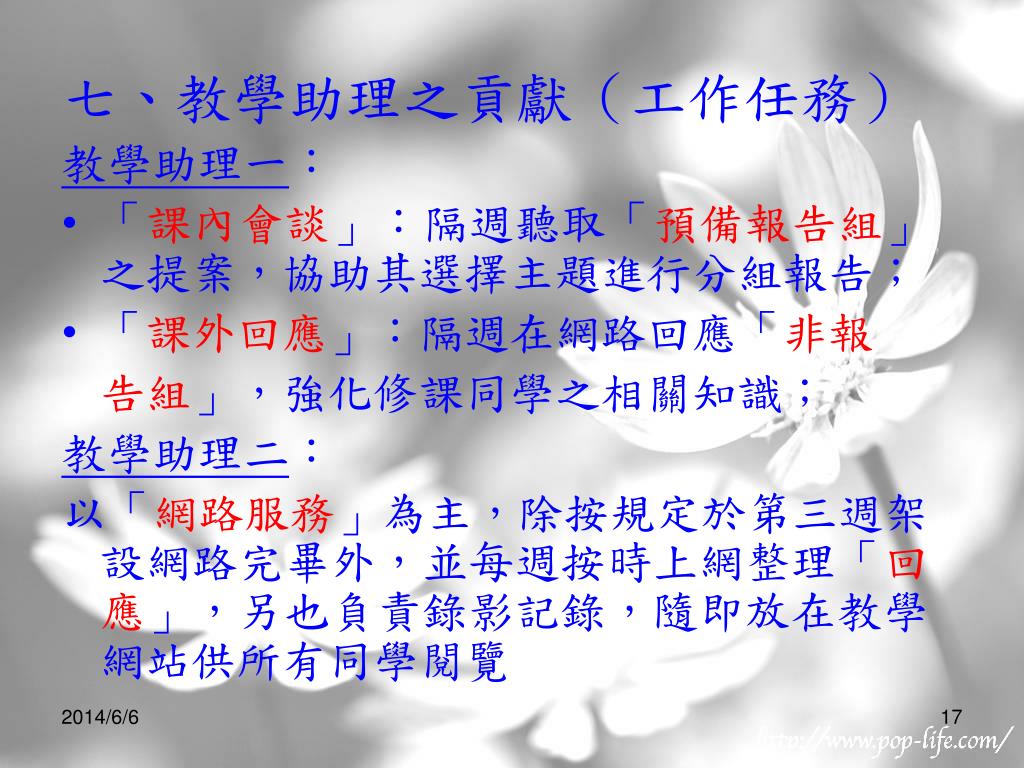 七、教學助理之貢獻（工作任務）

教學助理一：

• 「課內會談」：隔週聽取「預備報告組」之提案，協助其選擇主題進行分組報告；

• 「課外回應」：隔週在網路回應「非報告組」，強化修課同學之相關知識；

教學助理二：

以「網路服務」為主，除按規定於第三週架設網路完畢外，並每週按時上網整理「回應」，另也負責錄影記錄，隨即放在教學網站供所有同學閱覽

2014/6/6

17

http://www.pop-life.com/